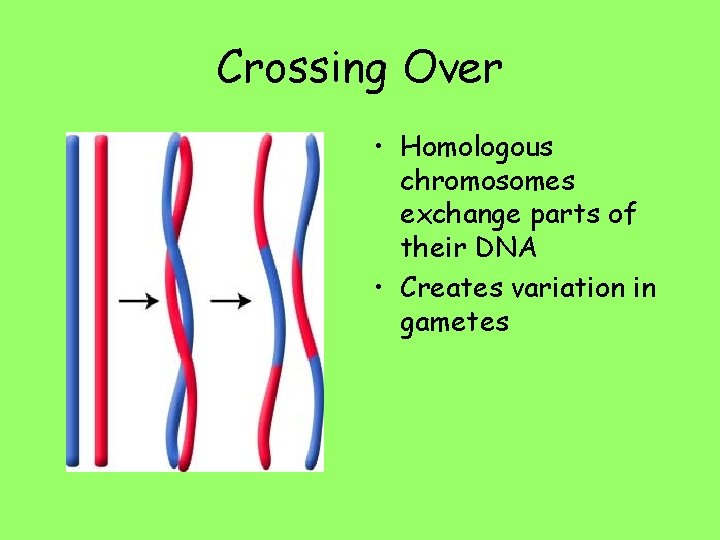 Crossing Over

• Homologous chromosomes exchange parts of their DNA
• Creates variation in gametes